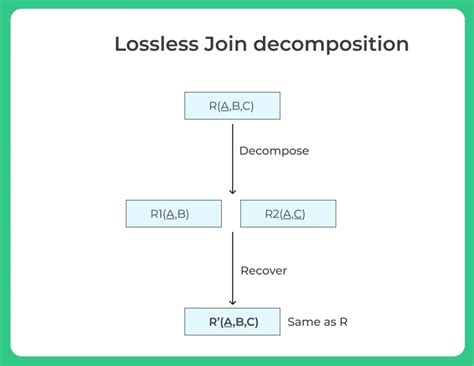 Lossless Join decomposition

R(A,B,C)

Decompose

R1(A,B)

R2(A,C)

Recover

R'(A,B,C)

Same as R